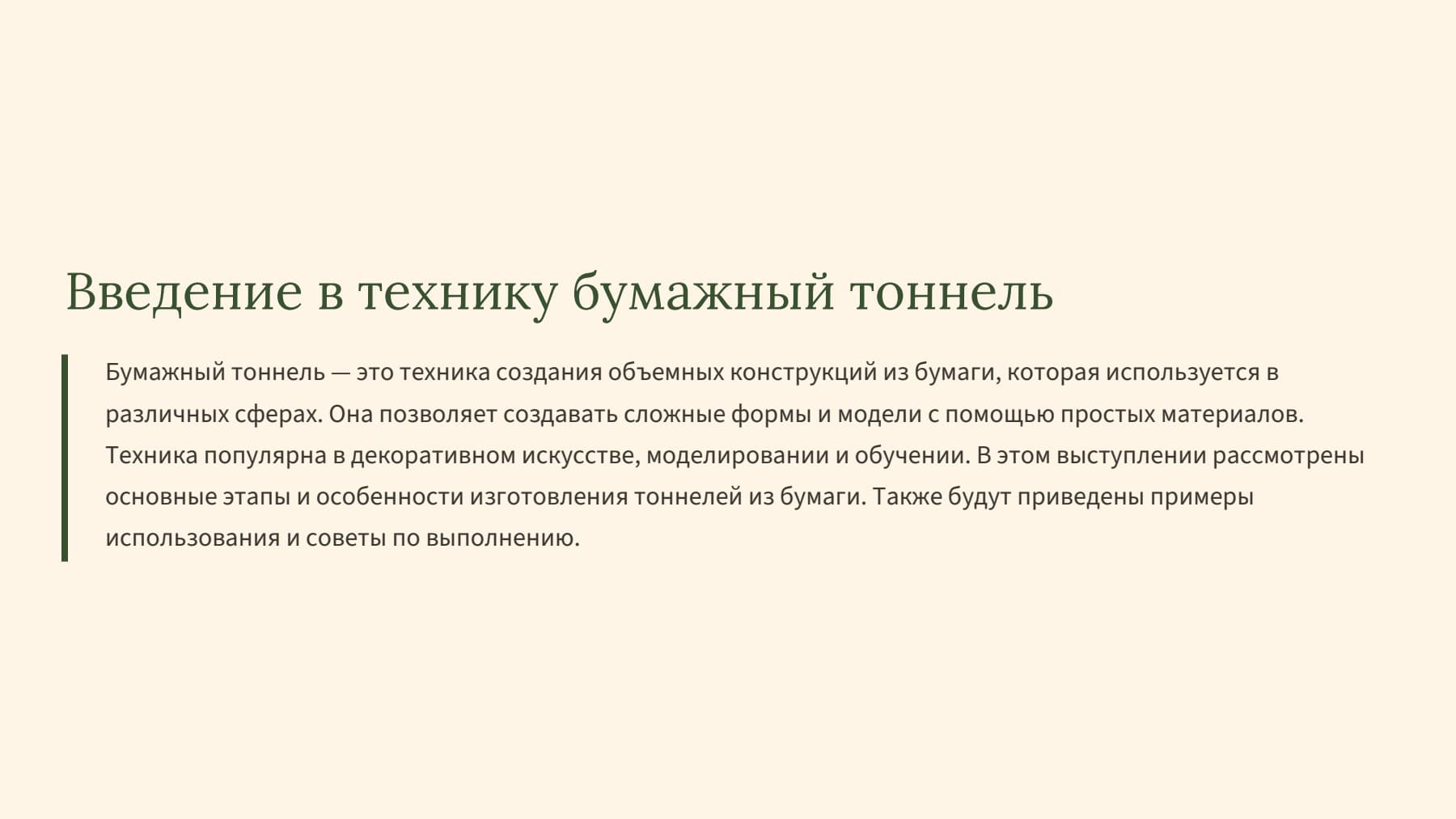 Введение в технику бумажный тоннель

Бумажный тоннель — это техника создания объемных конструкций из бумаги, которая используется в различных сферах. Она позволяет создавать сложные формы и модели с помощью простых материалов. Техника популярна в декоративном искусстве, моделировании и обучении. В этом выступлении рассмотрены основные этапы и особенности изготовления тоннелей из бумаги. Также будут приведены примеры использования и советы по выполнению.